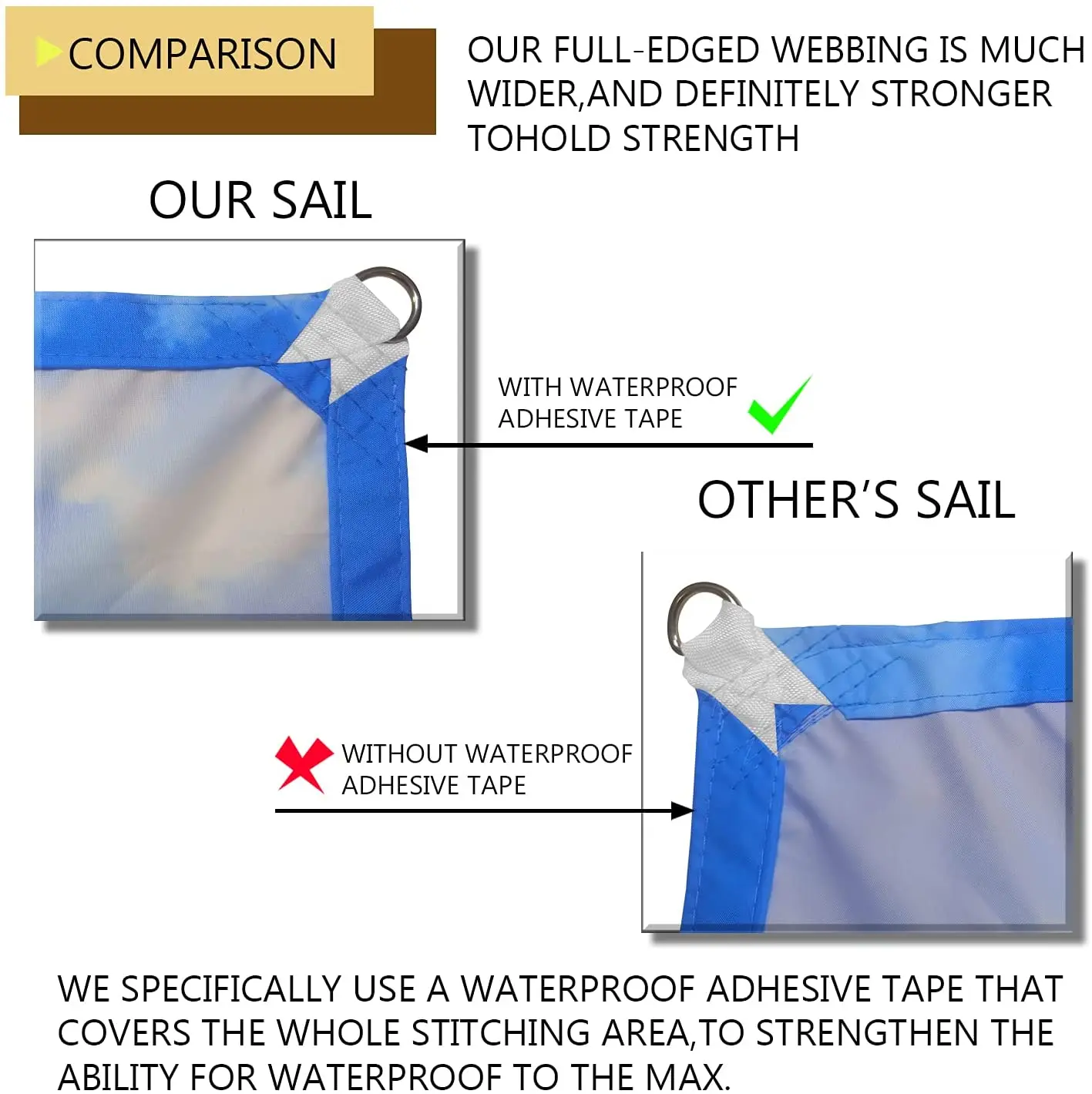 COMPARISON

OUR FULL-EDGED WEBBING IS MUCH WIDER,AND DEFINITELY STRONGER TOHOLD STRENGTH

OUR SAIL

WITH WATERPROOF ADHESIVE TAPE

OTHER'S SAIL

WITHOUT WATERPROOF ADHESIVE TAPE

WE SPECIFICALLY USE A WATERPROOF ADHESIVE TAPE THAT COVERS THE WHOLE STITCHING AREA,TO STRENGTHEN THE ABILITY FOR WATERPROOF TO THE MAX.